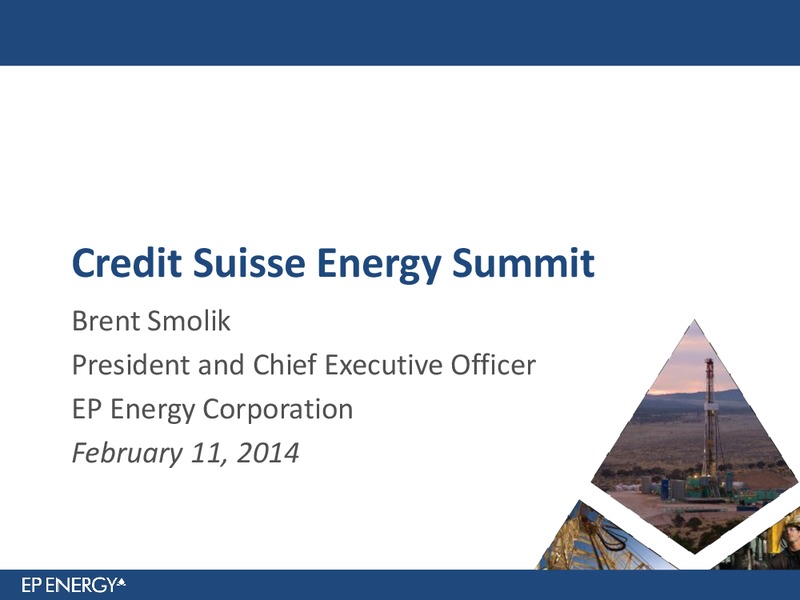 Credit Suisse Energy Summit

Brent Smolik

President and Chief Executive Officer

EP Energy Corporation

February 11, 2014

EP ENERGY